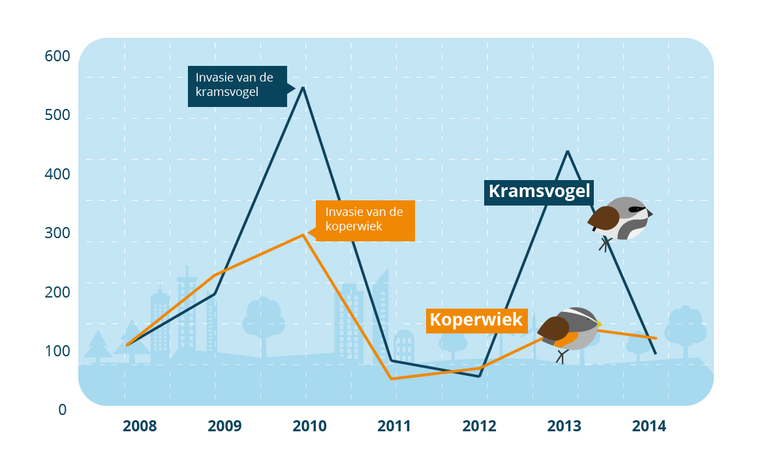 600
500
400
300
200
100
0

Invasie van de kramsvogel

Invasie van de koperwiek

Kramsvogel

Koperwiek

2008
2009
2010
2011
2012
2013
2014